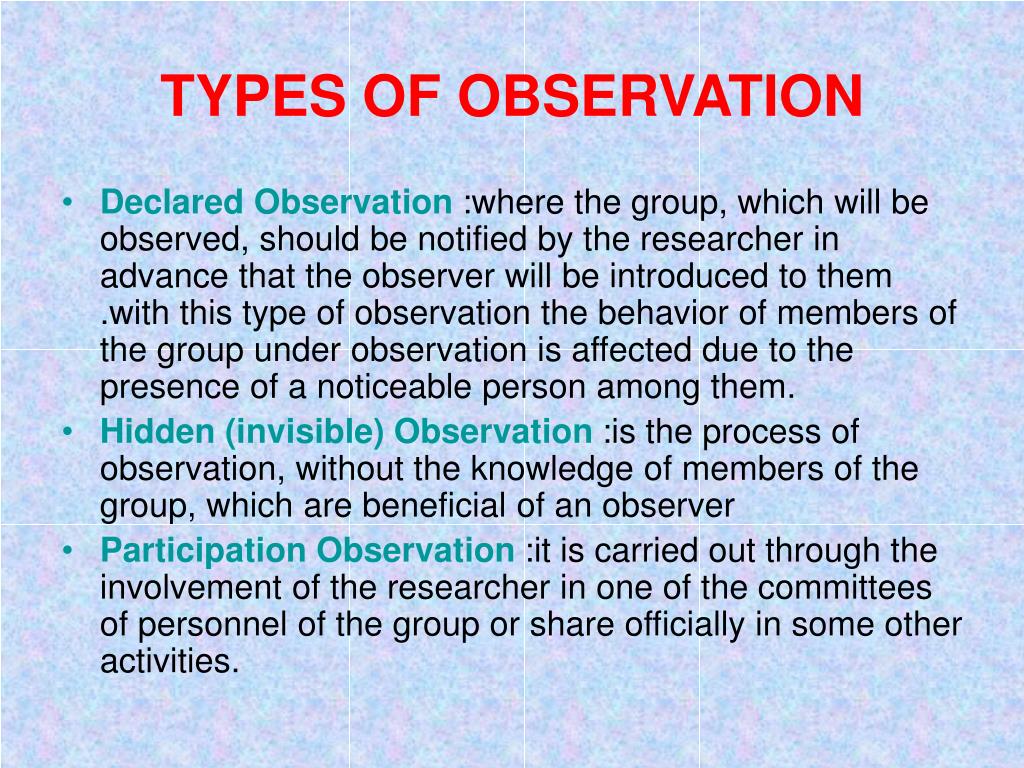 TYPES OF OBSERVATION

• Declared Observation :where the group, which will be observed, should be notified by the researcher in advance that the observer will be introduced to them .with this type of observation the behavior of members of the group under observation is affected due to the presence of a noticeable person among them.
• Hidden (invisible) Observation :is the process of observation, without the knowledge of members of the group, which are beneficial of an observer
• Participation Observation :it is carried out through the involvement of the researcher in one of the committees of personnel of the group or share officially in some other activities.